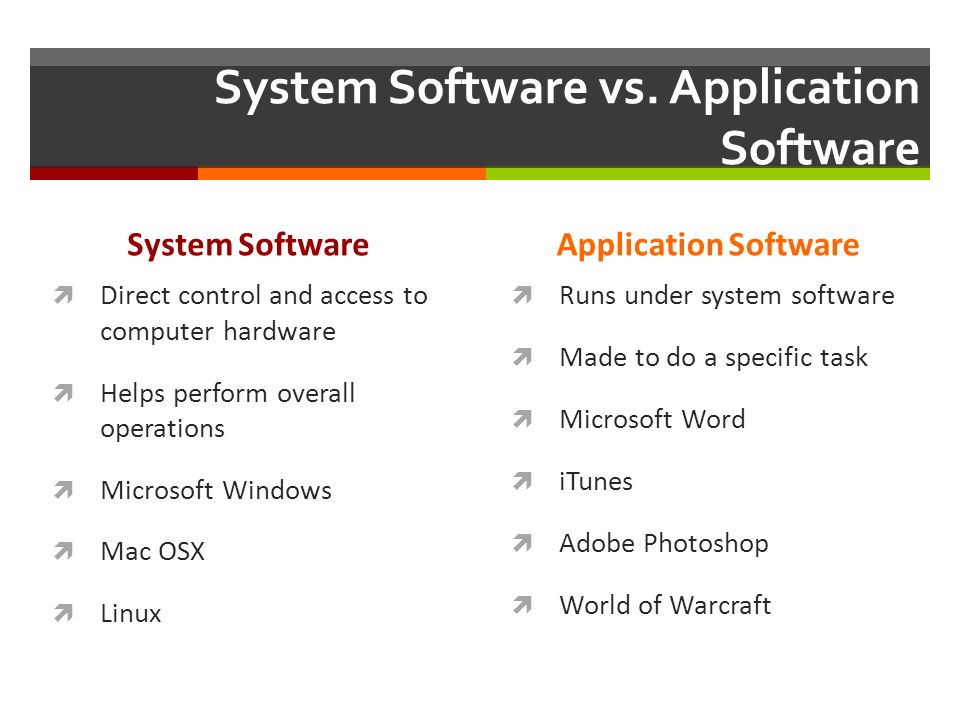 System Software vs. Application Software

System Software

Direct control and access to computer hardware

Helps perform overall operations

Microsoft Windows

Mac OSX

Linux

Application Software

Runs under system software

Made to do a specific task

Microsoft Word

iTunes

Adobe Photoshop

World of Warcraft